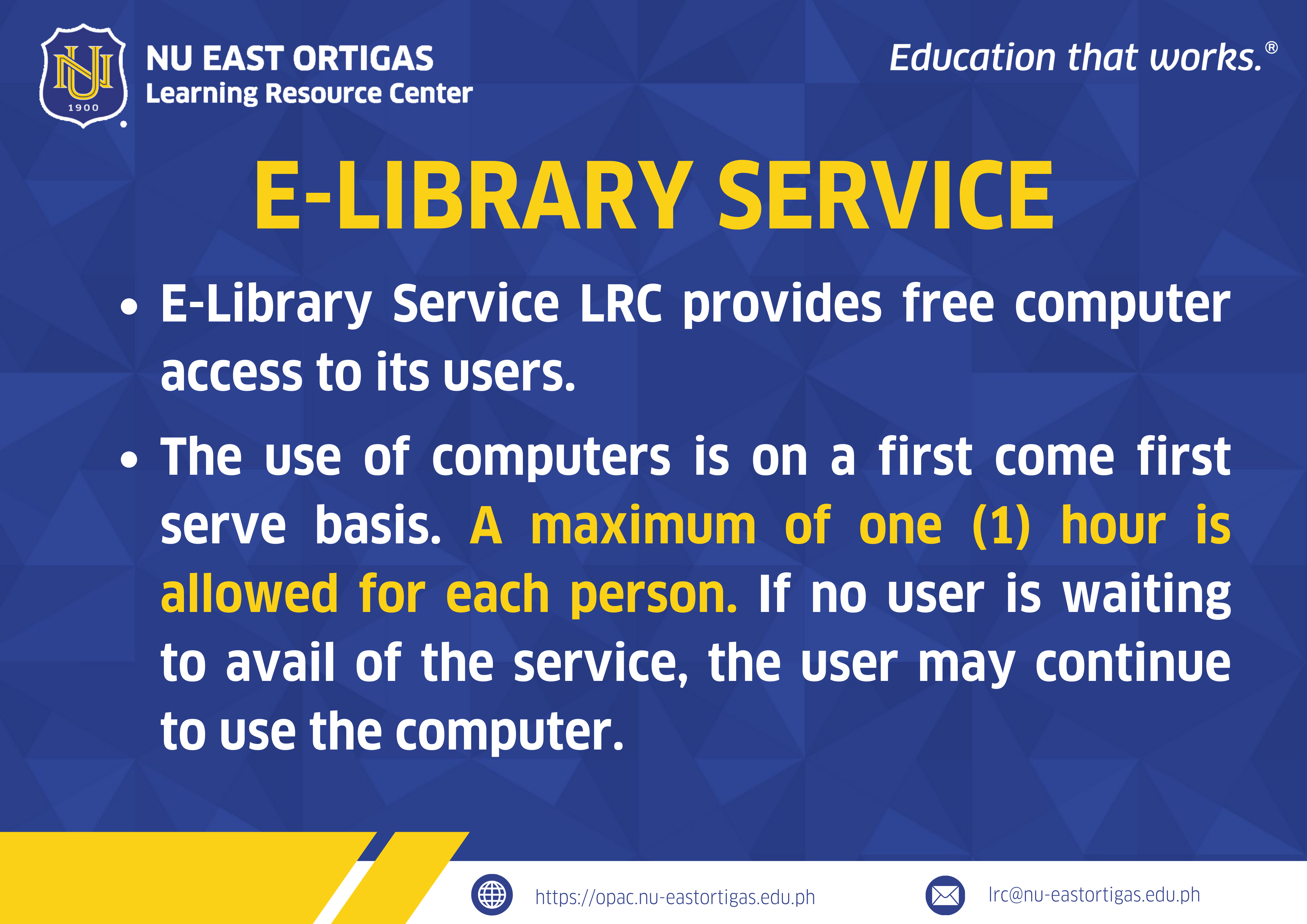 NU
1900

NU EAST ORTIGAS
Learning Resource Center

Education that works.®

E-LIBRARY SERVICE

• E-Library Service LRC provides free computer access to its users.

• The use of computers is on a first come first serve basis. A maximum of one (1) hour is allowed for each person. If no user is waiting to avail of the service, the user may continue to use the computer.

https://opac.nu-eastortigas.edu.ph

lrc@nu-eastortigas.edu.ph